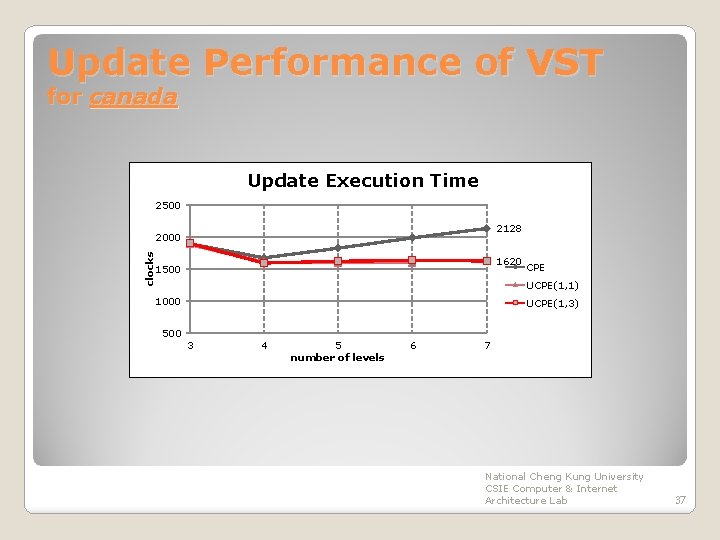 Update Performance of VST
for canada

Update Execution Time

2500
2000
1500
1000
500

clocks

3 4 5 6 7
number of levels

2128
1620

CPE
UCPE(1,1)
UCPE(1,3)

National Cheng Kung University
CSIE Computer & Internet Architecture Lab

37